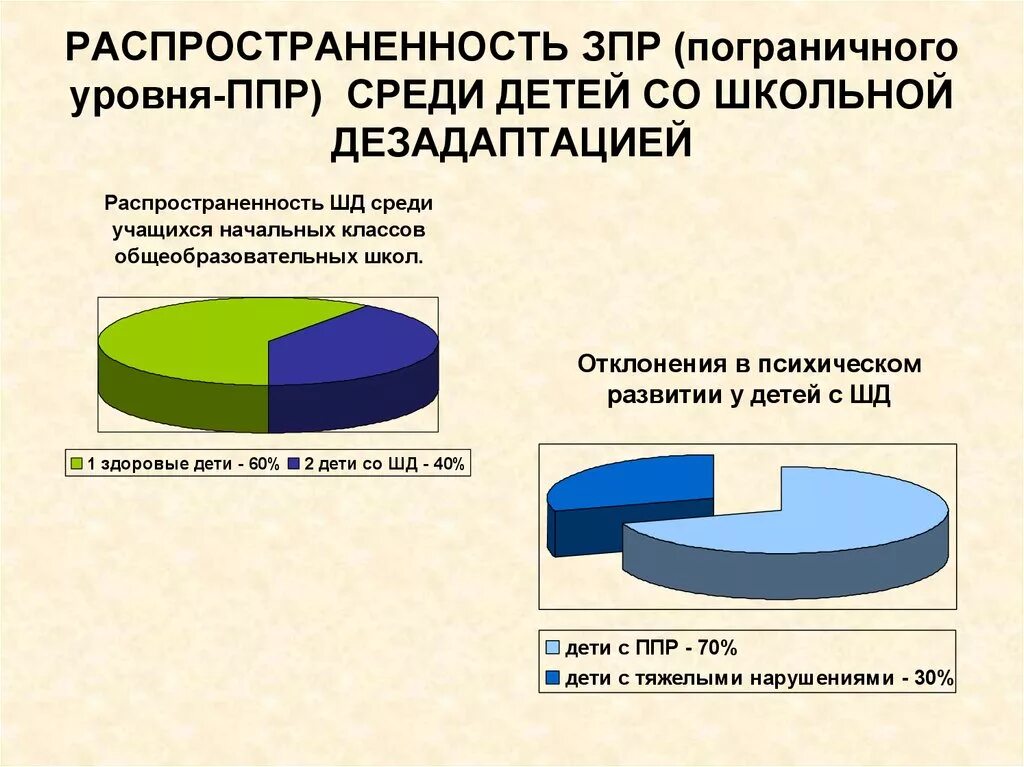 РАСПРОСТРАНЕННОСТЬ ЗПР (пограничного уровня-ППР) СРЕДИ ДЕТЕЙ СО ШКОЛЬНОЙ ДЕЗАДАПТАЦИЕЙ

Распространенность ШД среди учащихся начальных классов общеобразовательных школ.

1 здоровые дети - 60%
2 дети со ШД - 40%

Отклонения в психическом развитии у детей с ШД

дети с ППР - 70%
дети с тяжелыми нарушениями - 30%